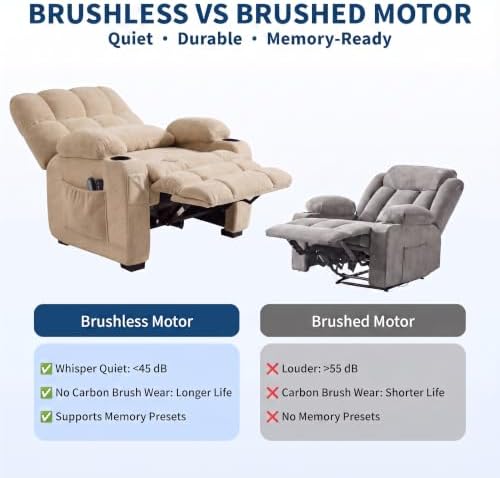 BRUSHLESS VS BRUSHED MOTOR
Quiet • Durable • Memory-Ready

Brushless Motor

✅ Whisper Quiet: <45 dB
✅ No Carbon Brush Wear: Longer Life
✅ Supports Memory Presets

Brushed Motor

❌ Louder: >55 dB
❌ Carbon Brush Wear: Shorter Life
❌ No Memory Presets